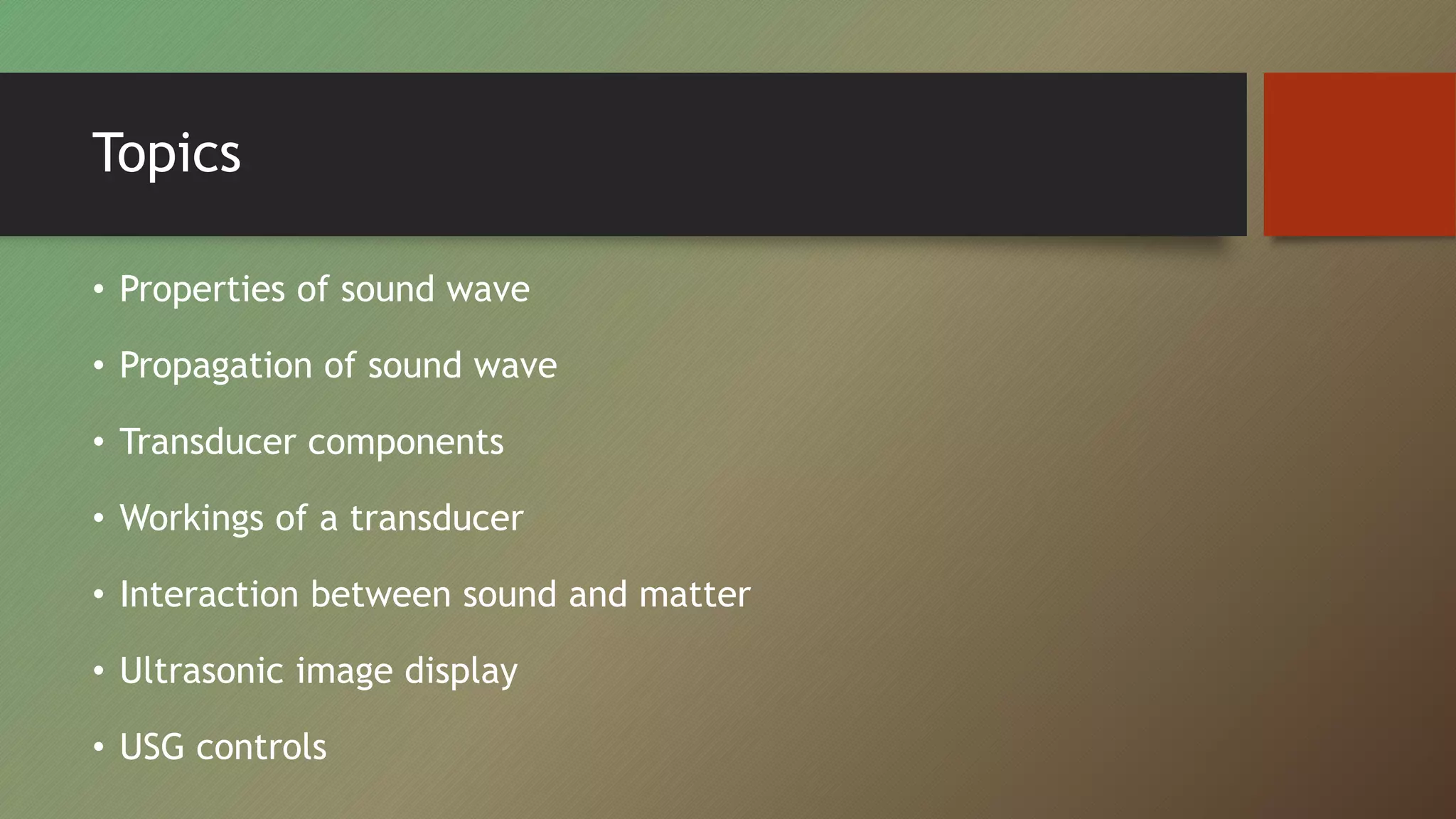 Topics

• Properties of sound wave

• Propagation of sound wave

• Transducer components

• Workings of a transducer

• Interaction between sound and matter

• Ultrasonic image display

• USG controls